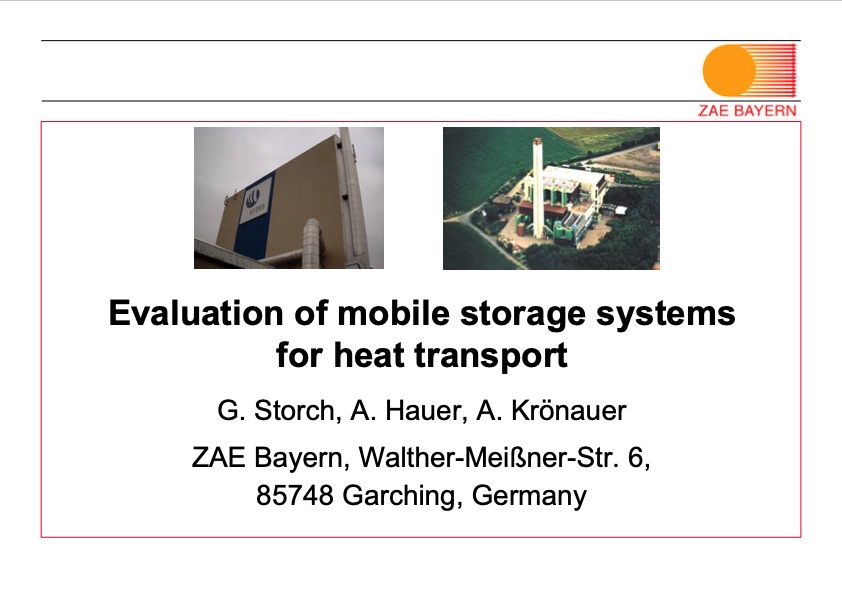 ZAE BAYERN

Evaluation of mobile storage systems for heat transport

G. Storch, A. Hauer, A. Krönauer

ZAE Bayern, Walther-Meißner-Str. 6, 85748 Garching, Germany